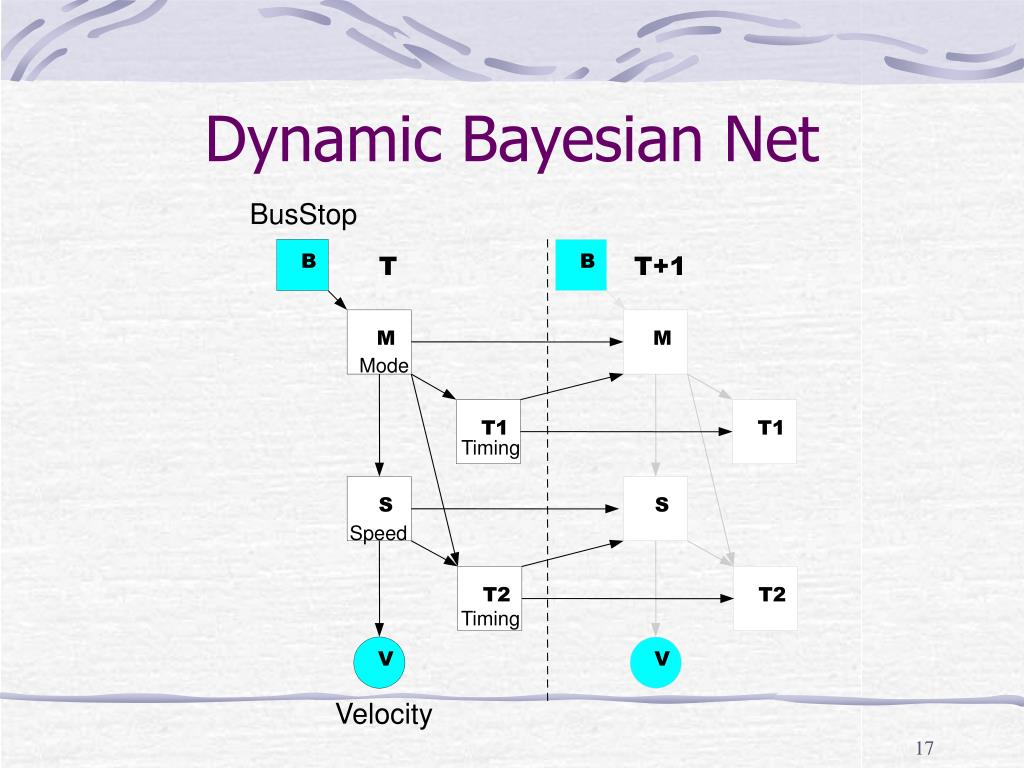 Dynamic Bayesian Net

BusStop

B

T

B

T+1

M
Mode

M

T1
Timing

T1

S
Speed

S

T2
Timing

T2

V

V

Velocity

17